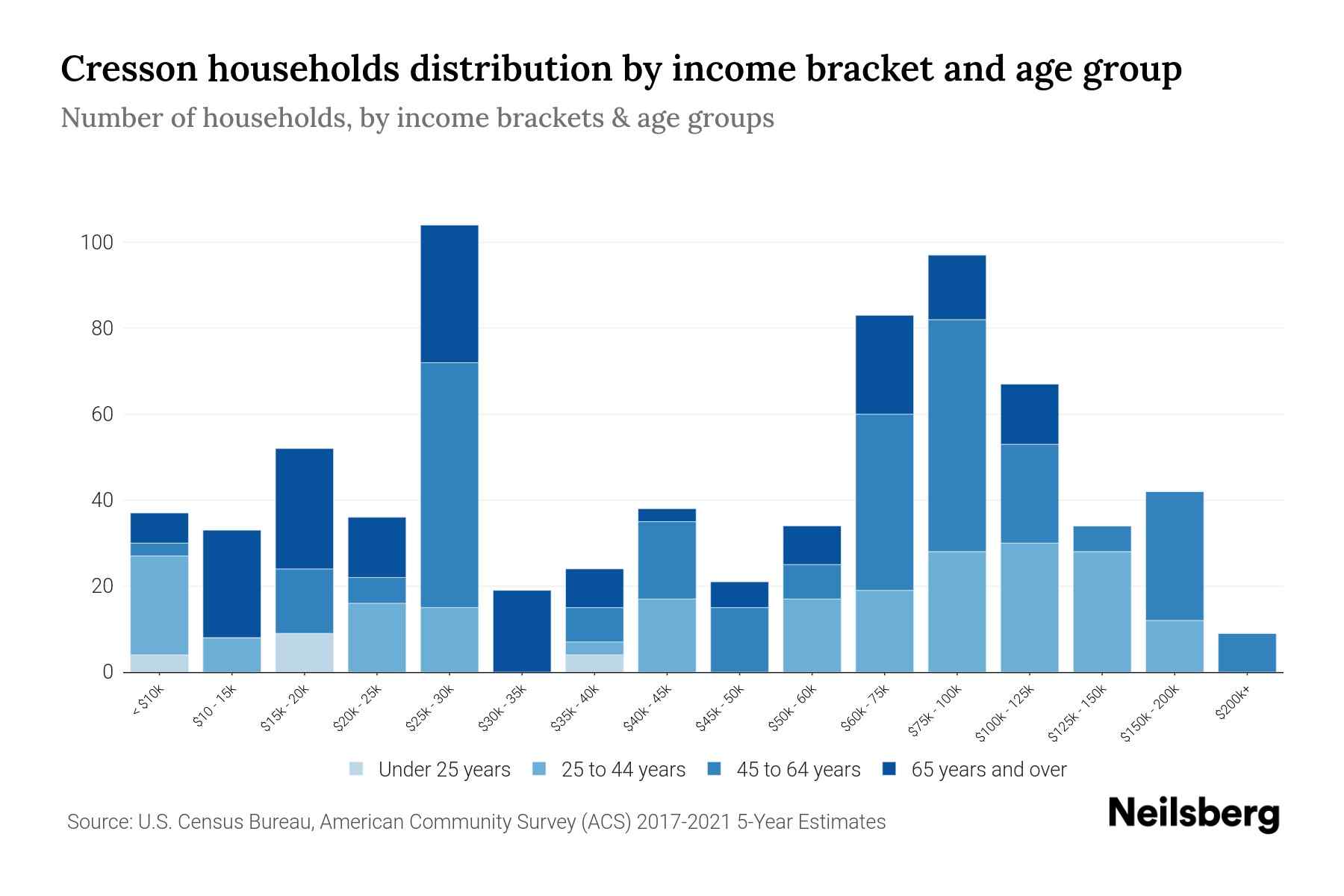 Cresson households distribution by income bracket and age group

Number of households, by income brackets & age groups

100
80
60
40
20
0

< $10k
$10 - 15k
$15k - 20k
$20k - 25k
$25k - 30k
$30k - 35k
$35k - 40k
$40k - 45k
$45k - 50k
$50k - 60k
$60k - 75k
$75k - 100k
$100k - 125k
$125k - 150k
$150k - 200k
$200k+

Under 25 years
25 to 44 years
45 to 64 years
65 years and over

Source: U.S. Census Bureau, American Community Survey (ACS) 2017-2021 5-Year Estimates

Neilsberg